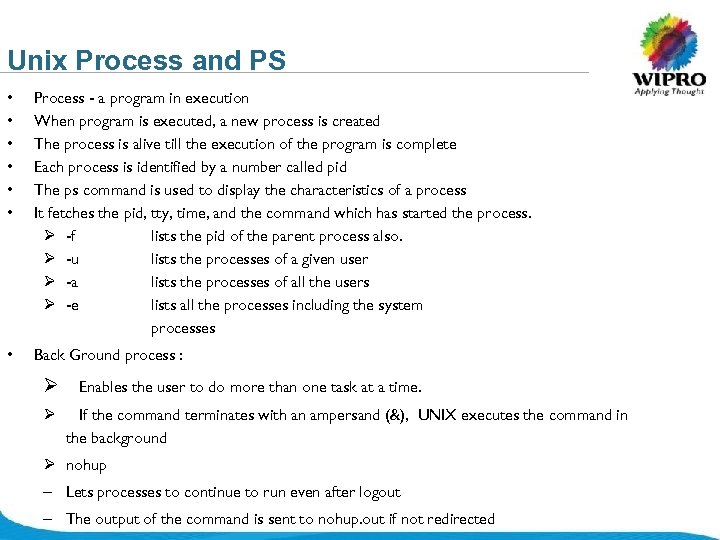 Unix Process and PS

WIPRO
Applying Thought

• Process - a program in execution
• When program is executed, a new process is created
• The process is alive till the execution of the program is complete
• Each process is identified by a number called pid
• The ps command is used to display the characteristics of a process
• It fetches the pid, tty, time, and the command which has started the process.
➢ -f lists the pid of the parent process also.
➢ -u lists the processes of a given user
➢ -a lists the processes of all the users
➢ -e lists all the processes including the system processes

• Back Ground process :
➢ Enables the user to do more than one task at a time.
➢ If the command terminates with an ampersand (&), UNIX executes the command in the background
➢ nohup
– Lets processes to continue to run even after logout
– The output of the command is sent to nohup.out if not redirected